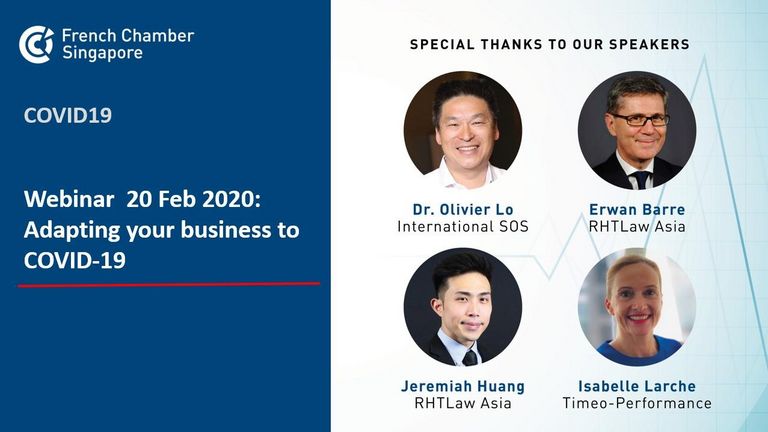 French Chamber Singapore

COVID19

Webinar 20 Feb 2020: Adapting your business to COVID-19

SPECIAL THANKS TO OUR SPEAKERS

Dr. Olivier Lo
International SOS

Erwan Barre
RHTLaw Asia

Jeremiah Huang
RHTLaw Asia

Isabelle Larche
Timeo-Performance